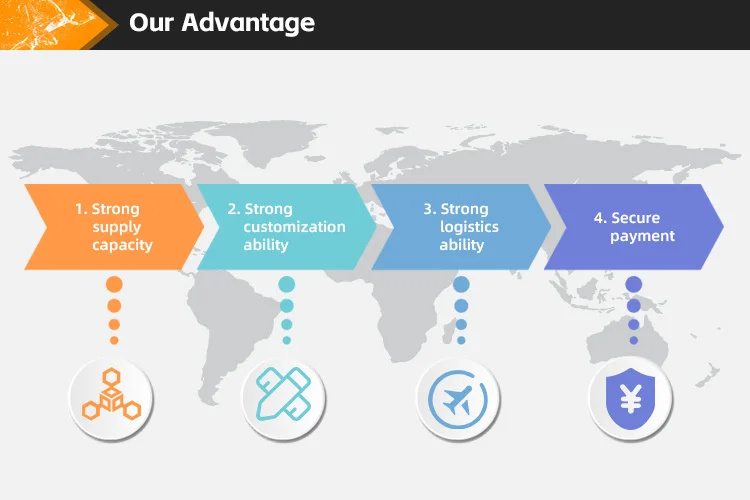 Our Advantage

1. Strong supply capacity

2. Strong customization ability

3. Strong logistics ability

4. Secure payment

¥